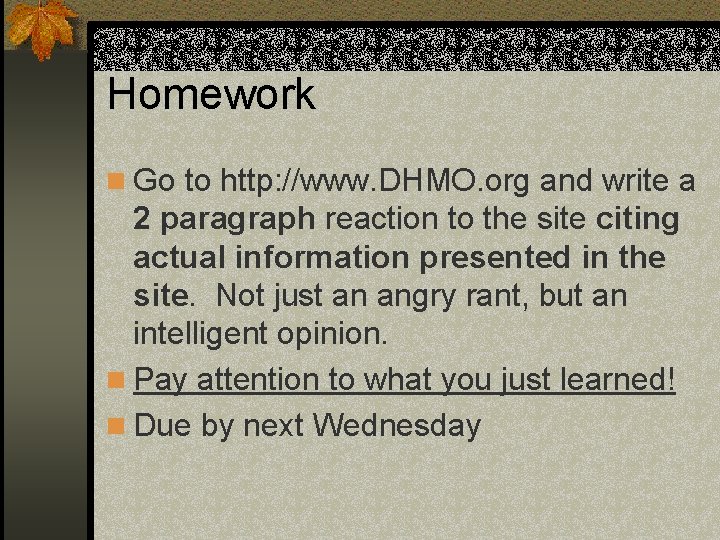 Homework

Go to http://www.DHMO.org and write a 2 paragraph reaction to the site citing actual information presented in the site. Not just an angry rant, but an intelligent opinion.

Pay attention to what you just learned!

Due by next Wednesday